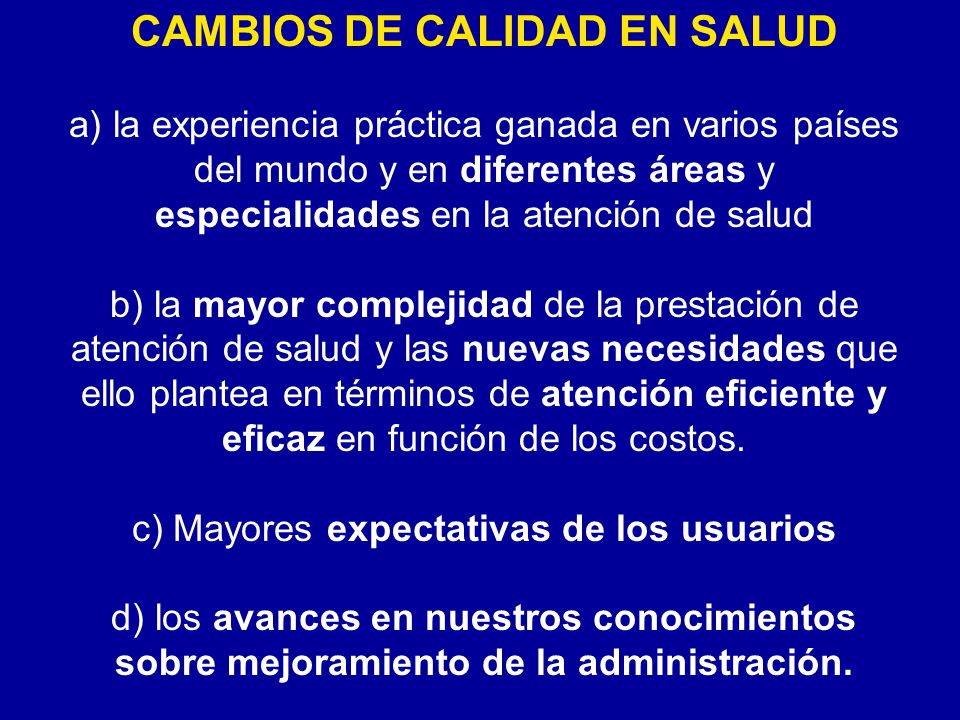 CAMBIOS DE CALIDAD EN SALUD

a) la experiencia práctica ganada en varios países del mundo y en diferentes áreas y especialidades en la atención de salud

b) la mayor complejidad de la prestación de atención de salud y las nuevas necesidades que ello plantea en términos de atención eficiente y eficaz en función de los costos.

c) Mayores expectativas de los usuarios

d) los avances en nuestros conocimientos sobre mejoramiento de la administración.